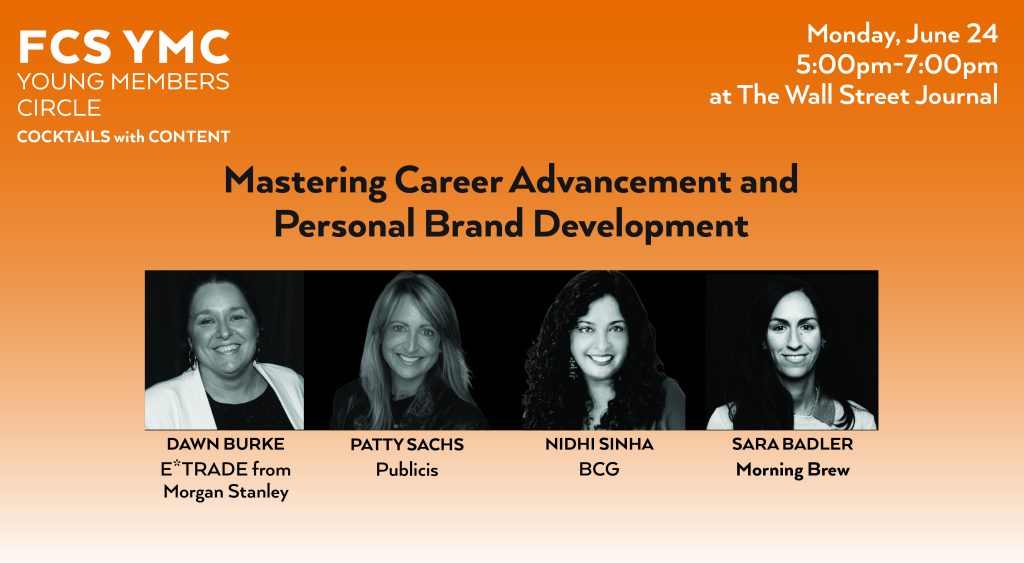 FCS YMC
YOUNG MEMBERS CIRCLE
COCKTAILS with CONTENT

Monday, June 24
5:00pm-7:00pm
at The Wall Street Journal

Mastering Career Advancement and Personal Brand Development

DAWN BURKE
E*TRADE from Morgan Stanley

PATTY SACHS
Publicis

NIDHI SINHA
BCG

SARA BADLER
Morning Brew